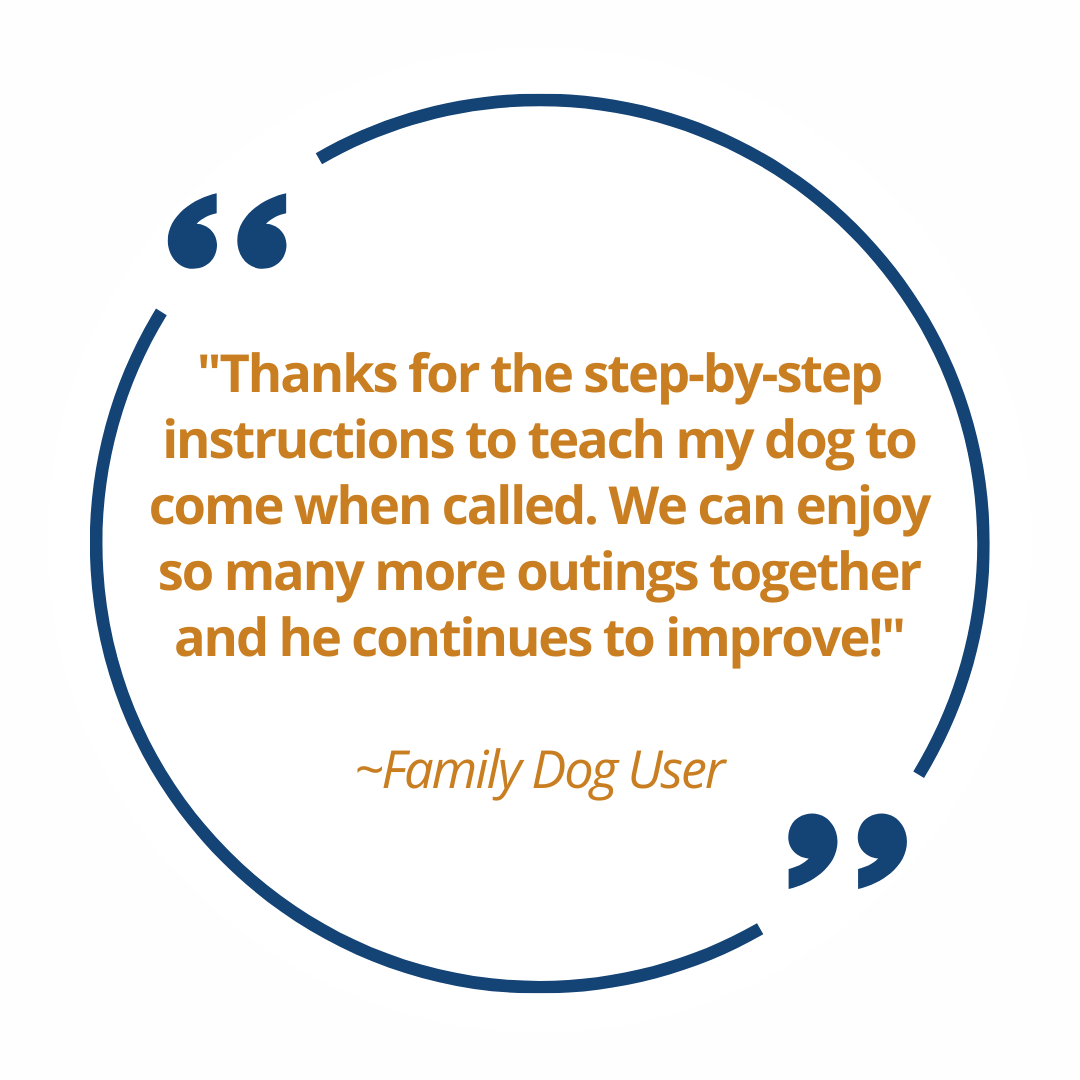 "Thanks for the step-by-step instructions to teach my dog to come when called. We can enjoy so many more outings together and he continues to improve!"

~Family Dog User